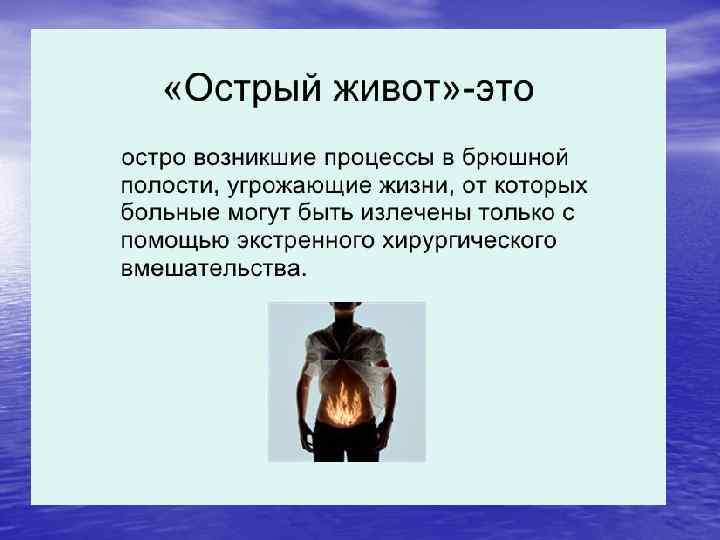 «Острый живот»-это

остро возникшие процессы в брюшной полости, угрожающие жизни, от которых больные могут быть излечены только с помощью экстренного хирургического вмешательства.